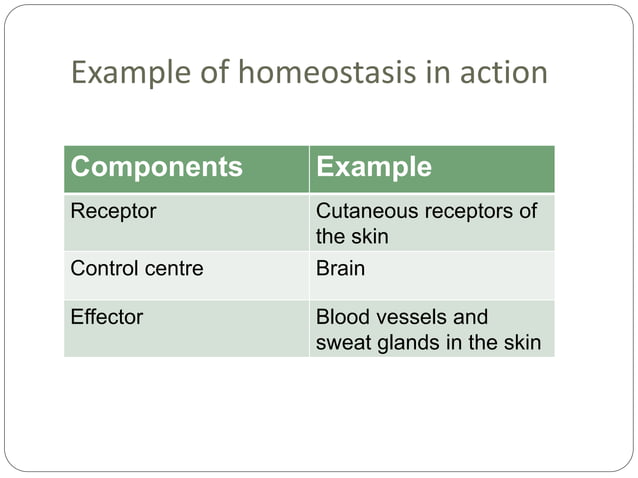 Example of homeostasis in action

| Components | Example |
|---|---|
| Receptor | Cutaneous receptors of the skin |
| Control centre | Brain |
| Effector | Blood vessels and sweat glands in the skin |